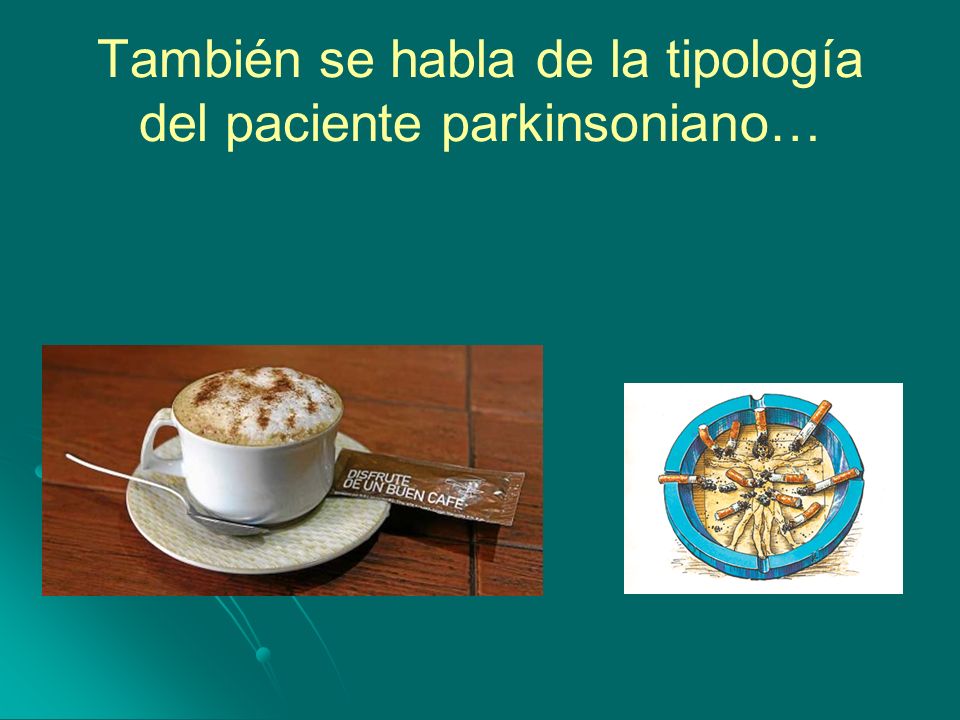 También se habla de la tipología del paciente parkinsoniano…

DISFRUTE DE UN BUEN CAFÉ